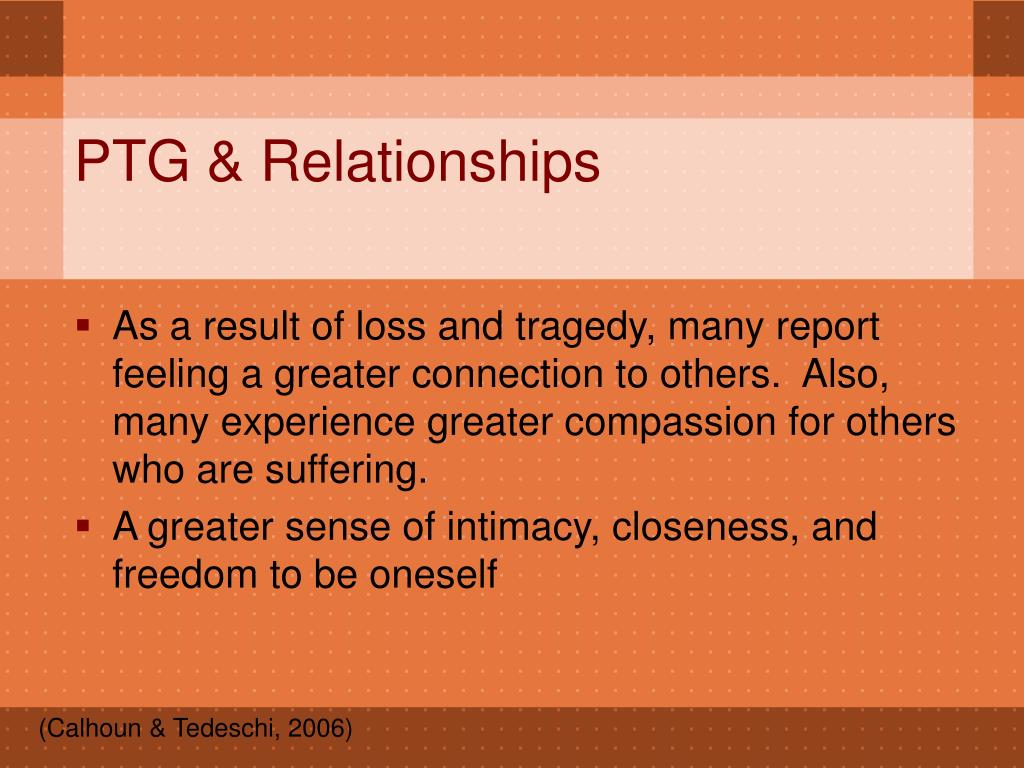 PTG & Relationships

▪ As a result of loss and tragedy, many report feeling a greater connection to others.  Also, many experience greater compassion for others who are suffering.

▪ A greater sense of intimacy, closeness, and freedom to be oneself

(Calhoun & Tedeschi, 2006)